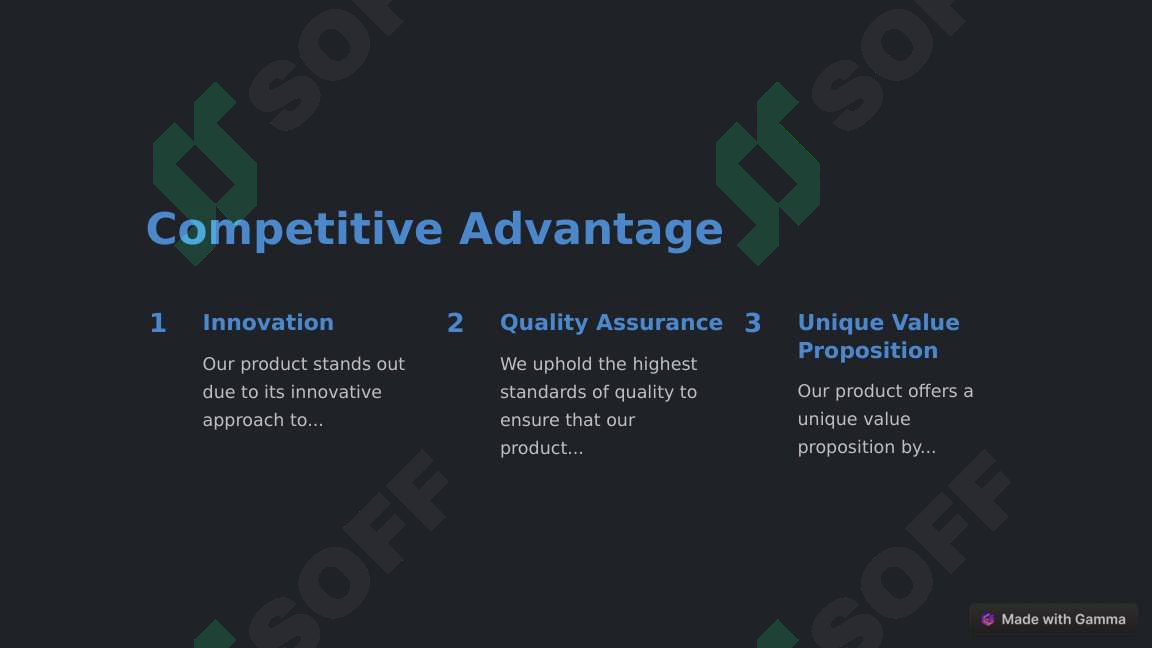 SOFF SOFF

Competitive Advantage

1 Innovation

Our product stands out due to its innovative approach to...

2 Quality Assurance

We uphold the highest standards of quality to ensure that our product...

3 Unique Value Proposition

Our product offers a unique value proposition by...

SOFF SOFF

Made with Gamma